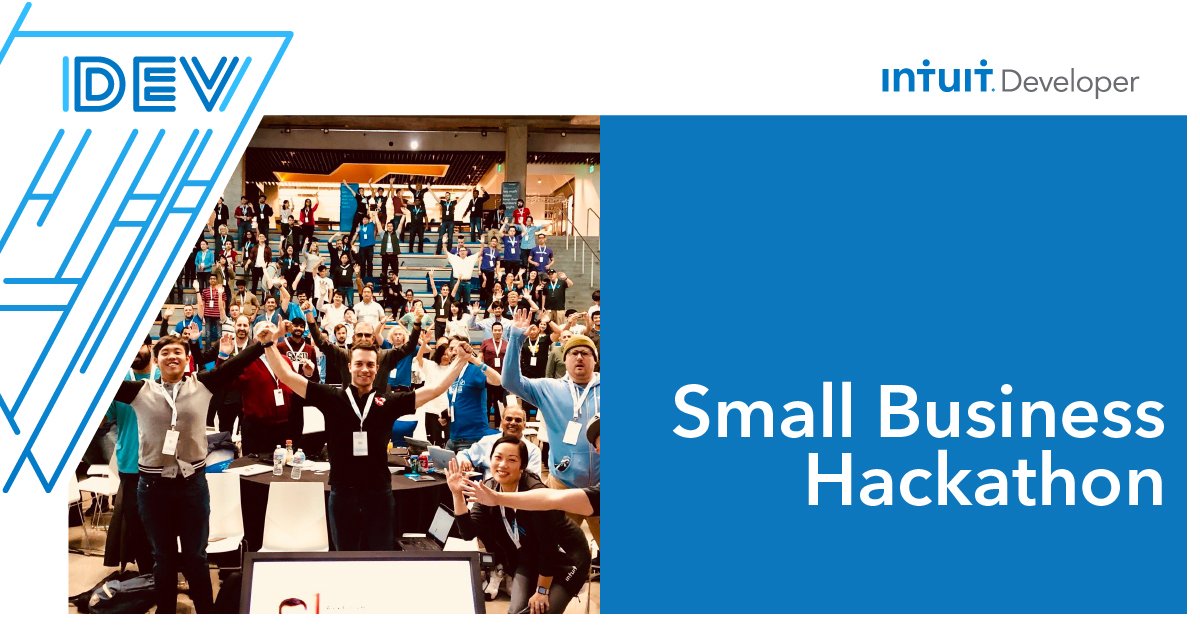 DEV

INTUIT. Developer

Small Business Hackathon